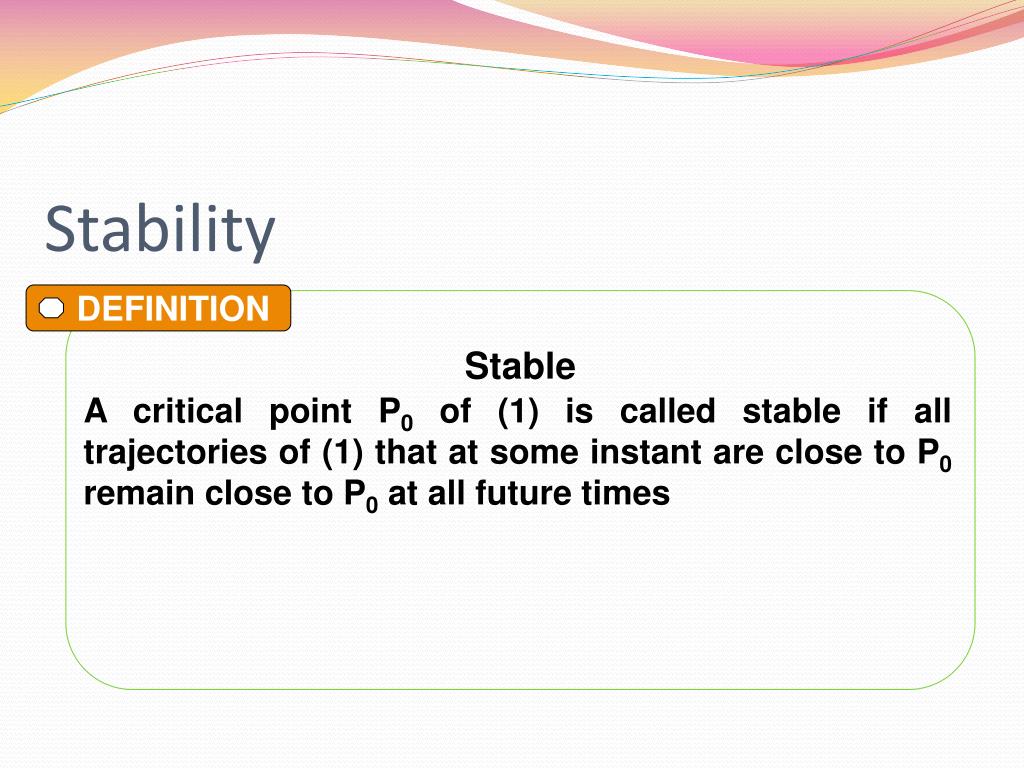 Stability

DEFINITION

Stable

A critical point $P_0$ of (1) is called stable if all trajectories of (1) that at some instant are close to $P_0$ remain close to $P_0$ at all future times